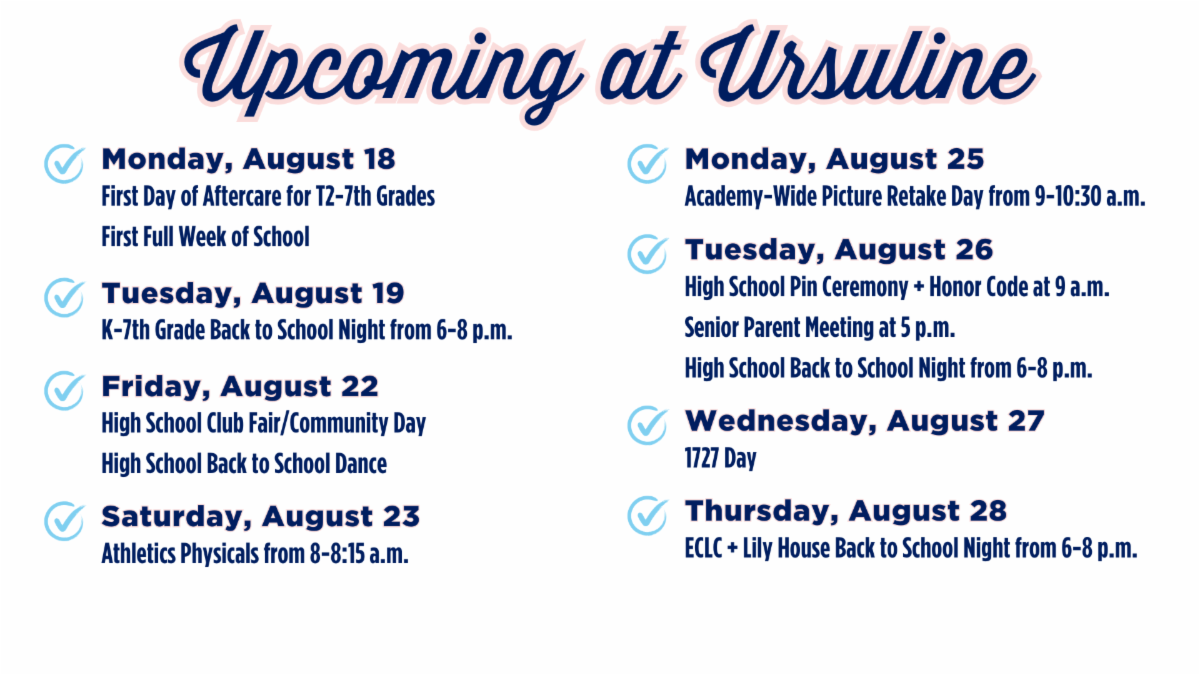 Upcoming at Ursuline

Monday, August 18
First Day of Aftercare for T2-7th Grades
First Full Week of School

Tuesday, August 19
K-7th Grade Back to School Night from 6-8 p.m.

Friday, August 22
High School Club Fair/Community Day
High School Back to School Dance

Saturday, August 23
Athletics Physicals from 8-8:15 a.m.

Monday, August 25
Academy-Wide Picture Retake Day from 9-10:30 a.m.

Tuesday, August 26
High School Pin Ceremony + Honor Code at 9 a.m.
Senior Parent Meeting at 5 p.m.
High School Back to School Night from 6-8 p.m.

Wednesday, August 27
1727 Day

Thursday, August 28
ECLC + Lily House Back to School Night from 6-8 p.m.